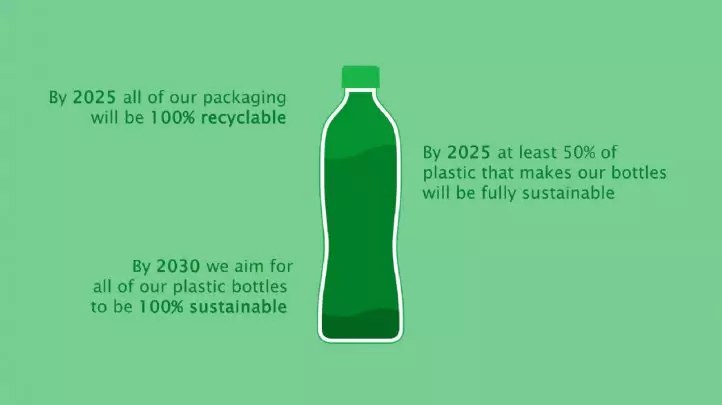 By 2025 all of our packaging will be 100% recyclable

By 2025 at least 50% of plastic that makes our bottles will be fully sustainable

By 2030 we aim for all of our plastic bottles to be 100% sustainable